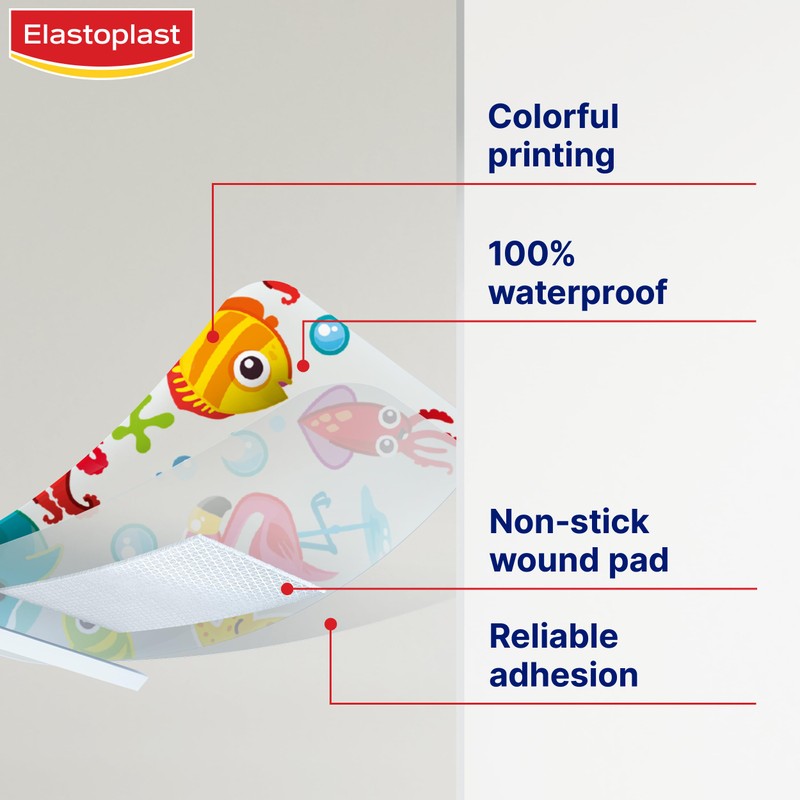 Elastoplast

Colorful printing

100% waterproof

Non-stick wound pad

Reliable adhesion